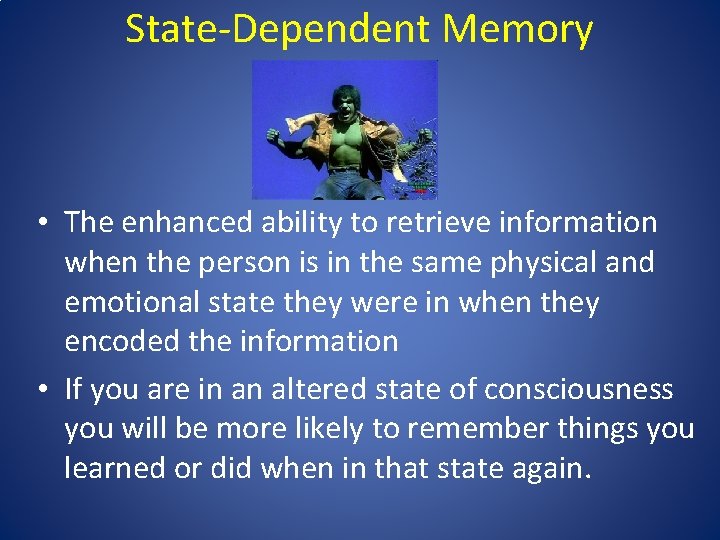 State-Dependent Memory

• The enhanced ability to retrieve information when the person is in the same physical and emotional state they were in when they encoded the information

• If you are in an altered state of consciousness you will be more likely to remember things you learned or did when in that state again.